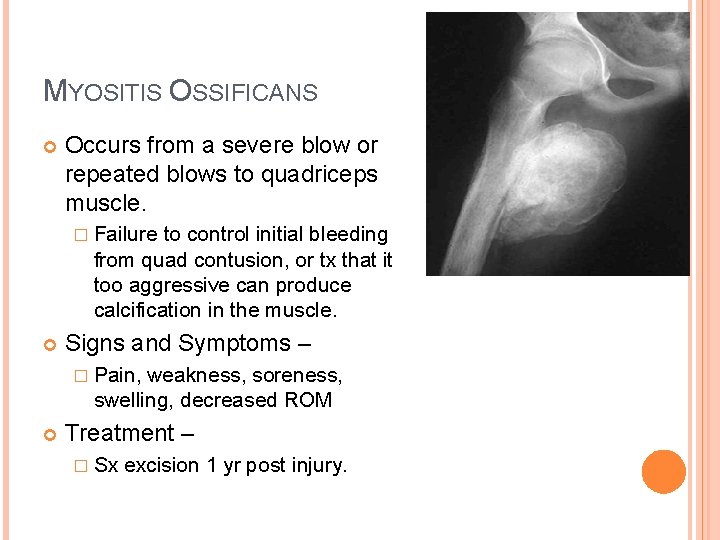 MYOSITIS OSSIFICANS

Occurs from a severe blow or repeated blows to quadriceps muscle.

Failure to control initial bleeding from quad contusion, or tx that it too aggressive can produce calcification in the muscle.

Signs and Symptoms –

Pain, weakness, soreness, swelling, decreased ROM

Treatment –

Sx excision 1 yr post injury.